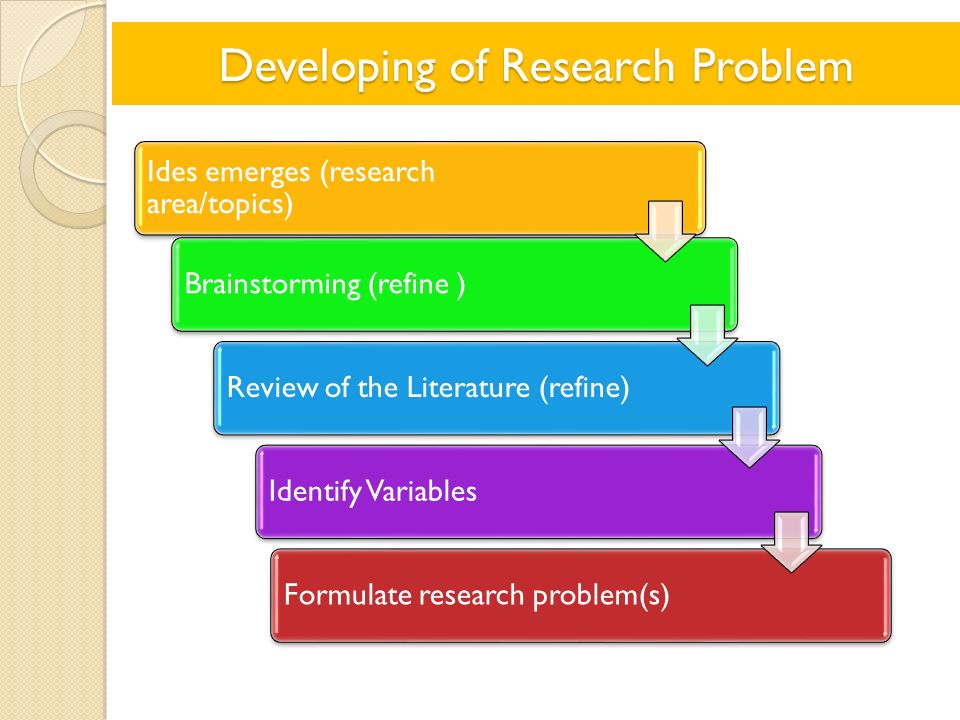 Developing of Research Problem

Ides emerges (research area/topics)

Brainstorming (refine )

Review of the Literature (refine)

Identify Variables

Formulate research problem(s)